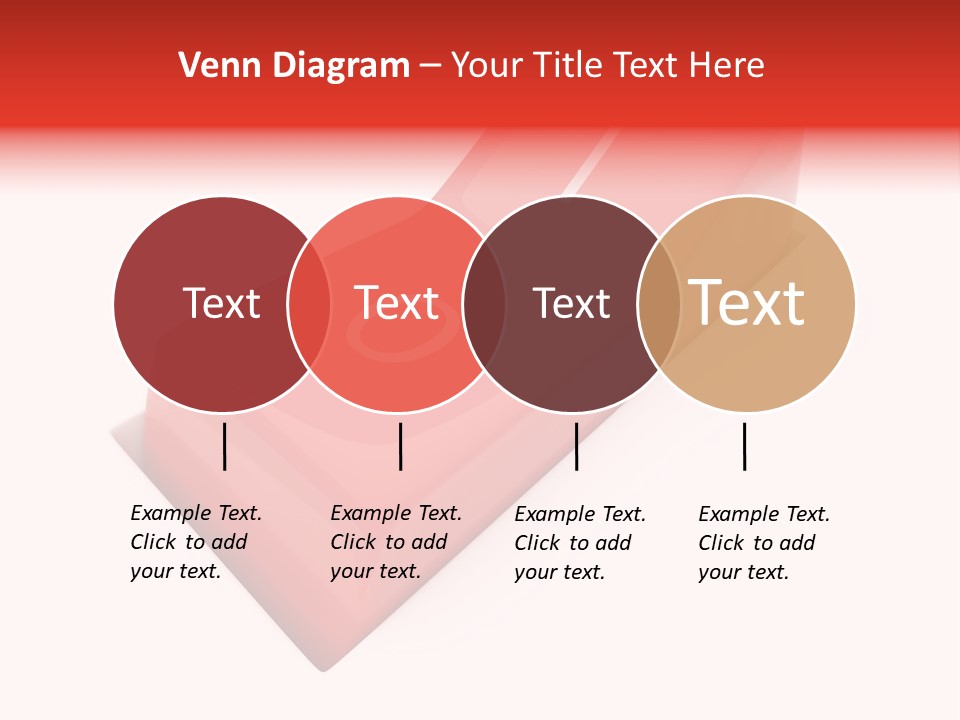 Venn Diagram – Your Title Text Here

Text

Text

Text

Text

Example Text. Click to add your text.

Example Text. Click to add your text.

Example Text. Click to add your text.

Example Text. Click to add your text.